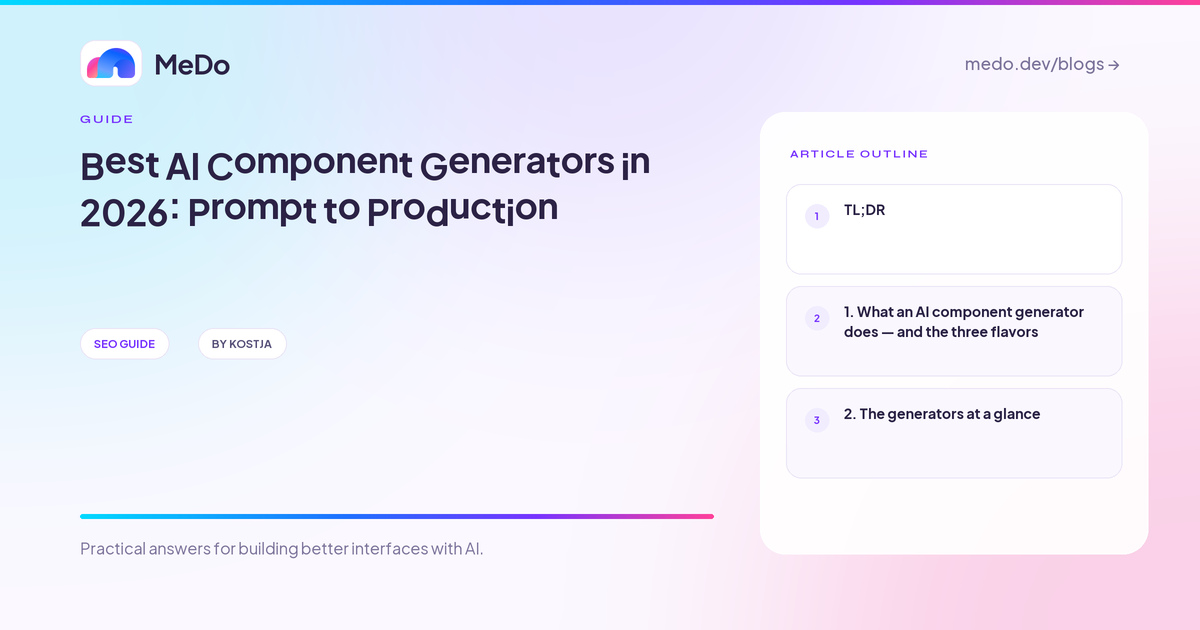 MeDo

medo.dev/blogs →

GUIDE

Best AI Component Generators in 2026: Prompt to Production

SEO GUIDE

BY KOSTJA

Practical answers for building better interfaces with AI.

ARTICLE OUTLINE

1 TL;DR

2 1. What an AI component generator does — and the three flavors

3 2. The generators at a glance